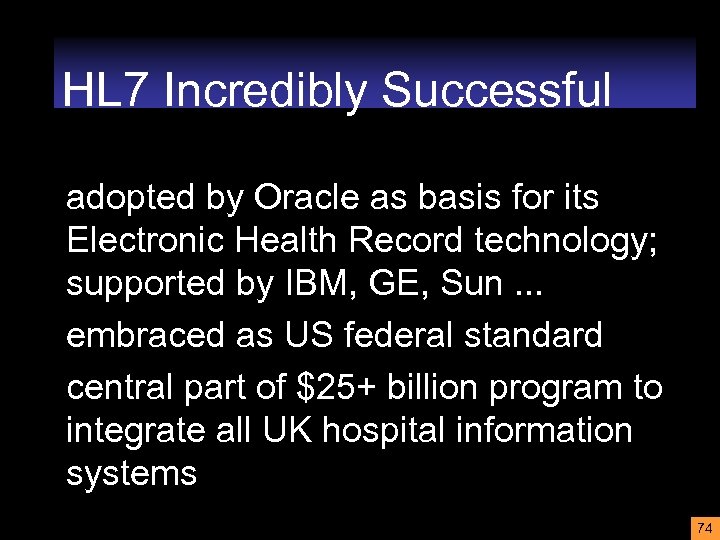 HL7 Incredibly Successful

adopted by Oracle as basis for its Electronic Health Record technology; supported by IBM, GE, Sun ...

embraced as US federal standard

central part of \$25+ billion program to integrate all UK hospital information systems

74